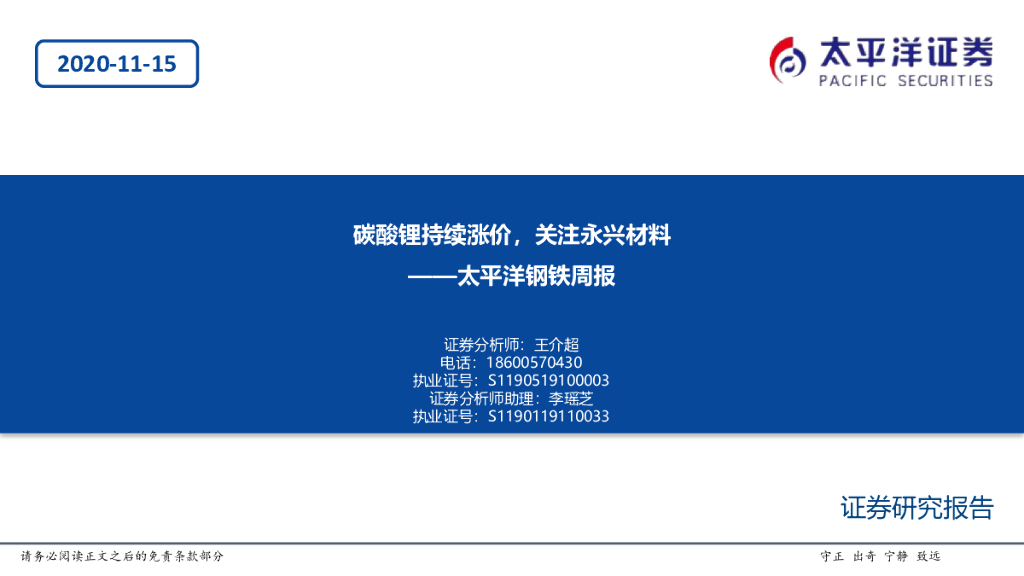 2020-11-15

太平洋证券
PACIFIC SECURITIES

碳酸锂持续涨价，关注永兴材料
——太平洋钢铁周报

证券分析师：王介超
电话：18600570430
执业证号：S1190519100003
证券分析师助理：李瑶芝
执业证号：S1190119110033

证券研究报告

请务必阅读正文之后的免责条款部分

守正 出奇 宁静 致远